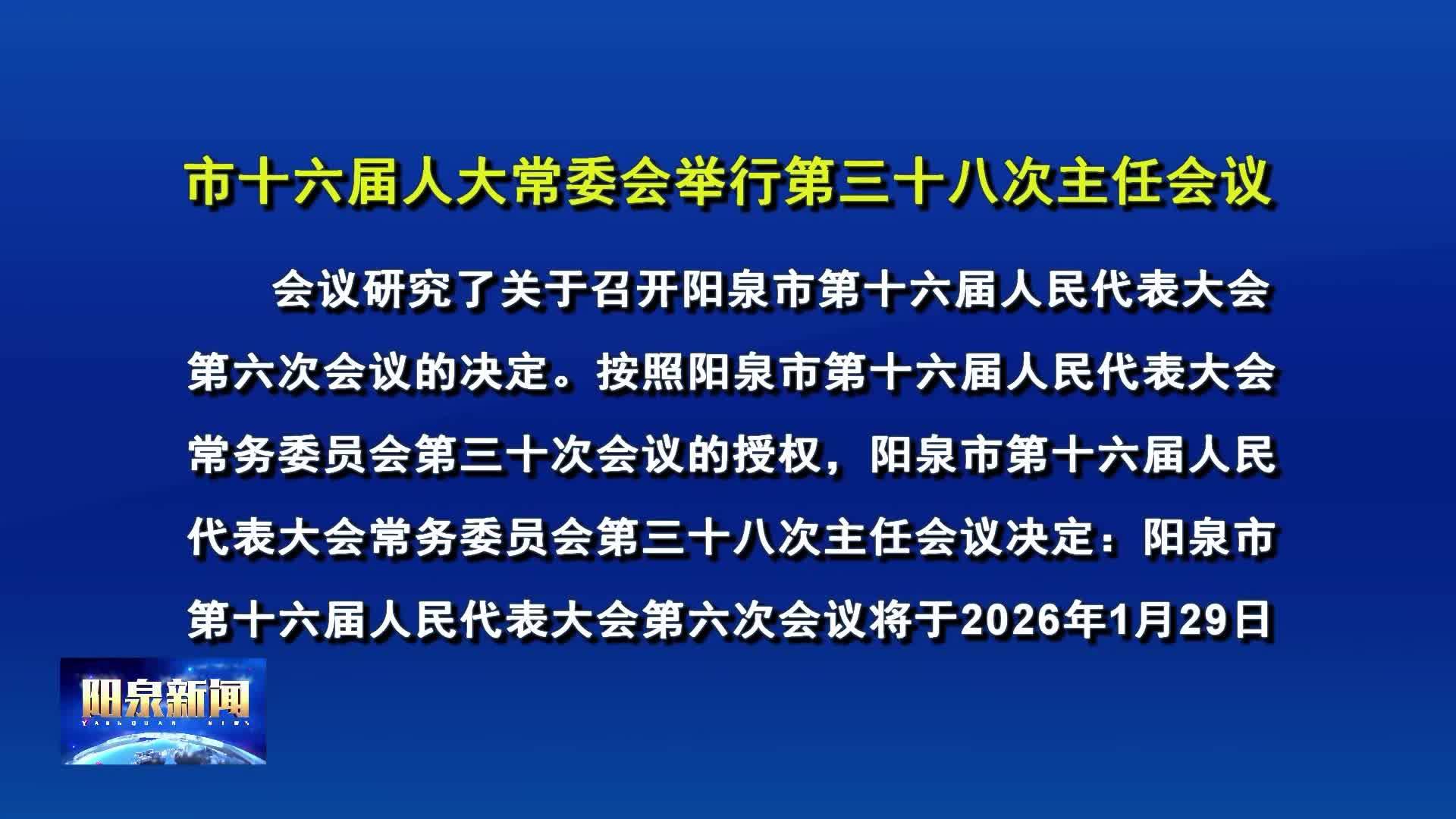 市十六届人大常委会举行第三十八次主任会议

会议研究了关于召开阳泉市第十六届人民代表大会第六次会议的决定。按照阳泉市第十六届人民代表大会常务委员会第三十次会议的授权，阳泉市第十六届人民代表大会常务委员会第三十八次主任会议决定：阳泉市第十六届人民代表大会第六次会议将于2026年1月29日

阳泉新闻
YANGQUAN NEWS